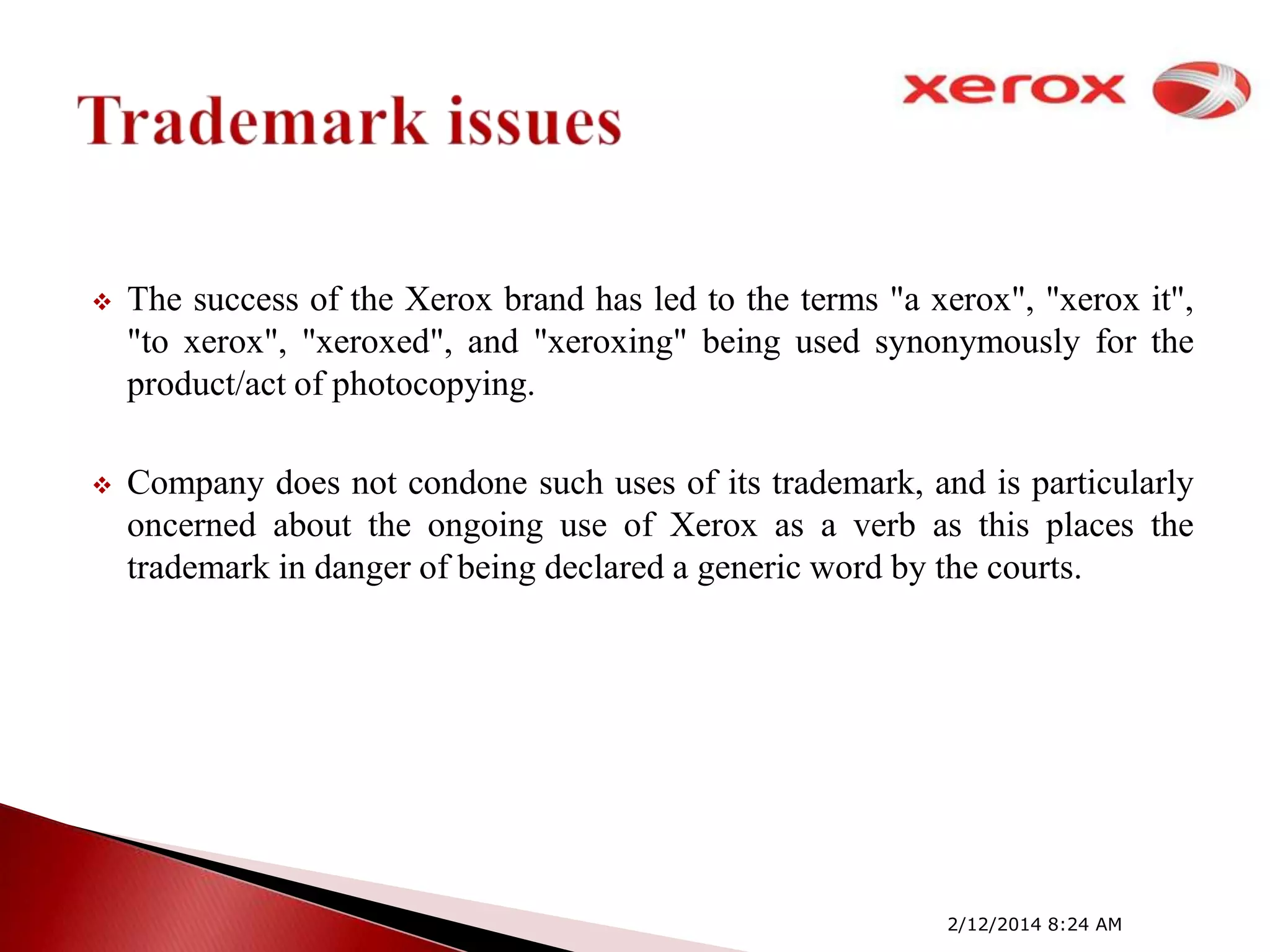 Trademark issues

xerox

❖ The success of the Xerox brand has led to the terms "a xerox", "xerox it", "to xerox", "xeroxed", and "xeroxing" being used synonymously for the product/act of photocopying.

❖ Company does not condone such uses of its trademark, and is particularly oncerned about the ongoing use of Xerox as a verb as this places the trademark in danger of being declared a generic word by the courts.

2/12/2014 8:24 AM